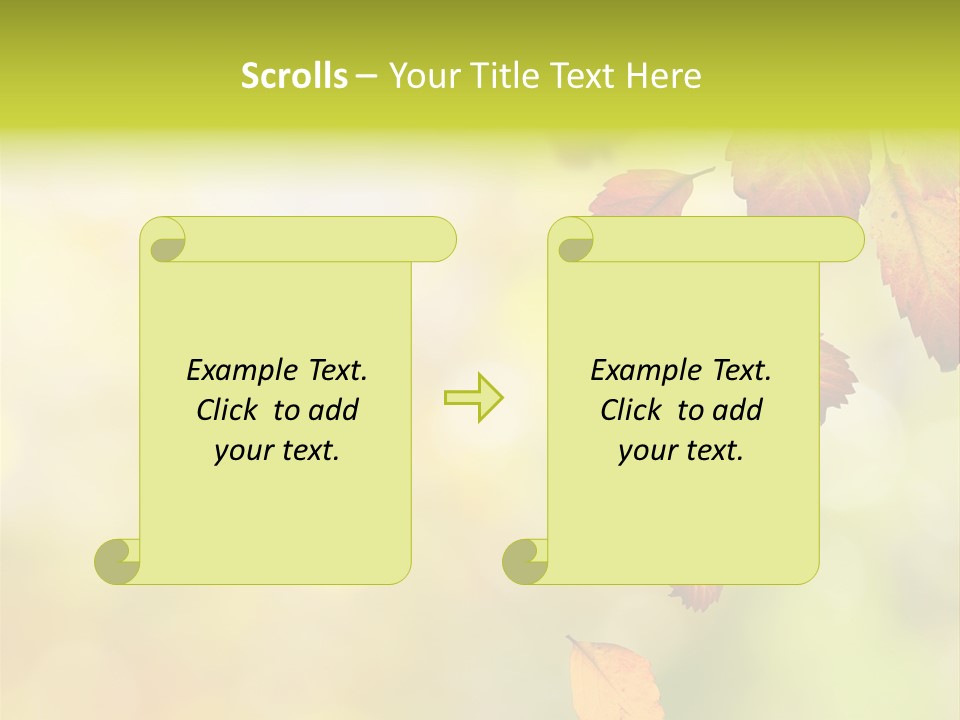 Scrolls – Your Title Text Here

Example Text. Click to add your text.

Example Text. Click to add your text.